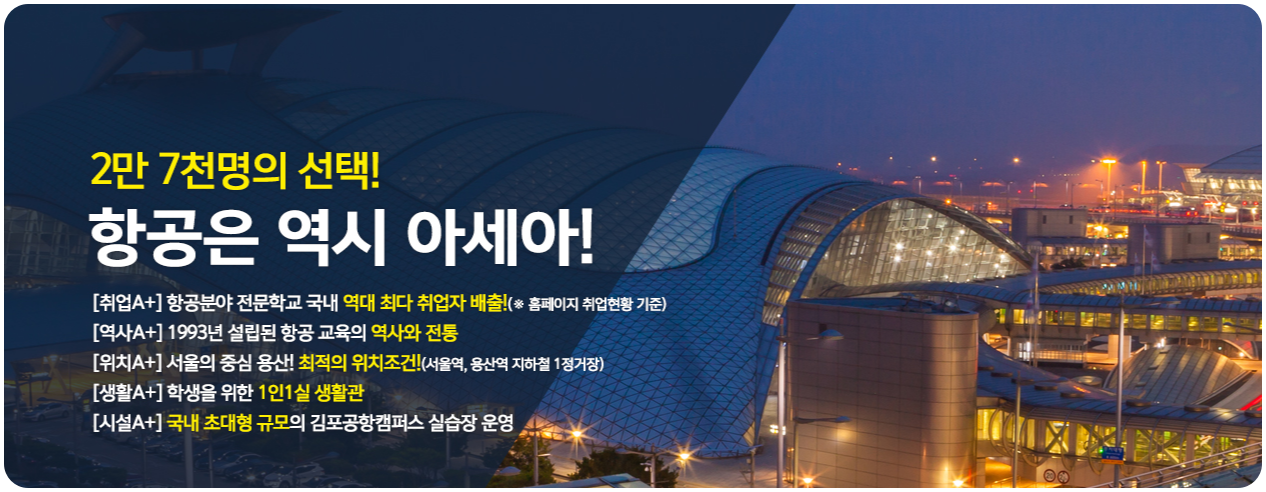 2만 7천명의 선택!
항공은 역시 아세아!

[취업A+] 항공분야 전문학교 국내 역대 최다 취업자 배출!(※ 홈페이지 취업현황 기준)
[역사A+] 1993년 설립된 항공 교육의 역사와 전통
[위치A+] 서울의 중심 용산! 최적의 위치조건!(서울역, 용산역 지하철 1정거장)
[생활A+] 학생을 위한 1인1실 생활관
[시설A+] 국내 초대형 규모의 김포공항캠퍼스 실습장 운영